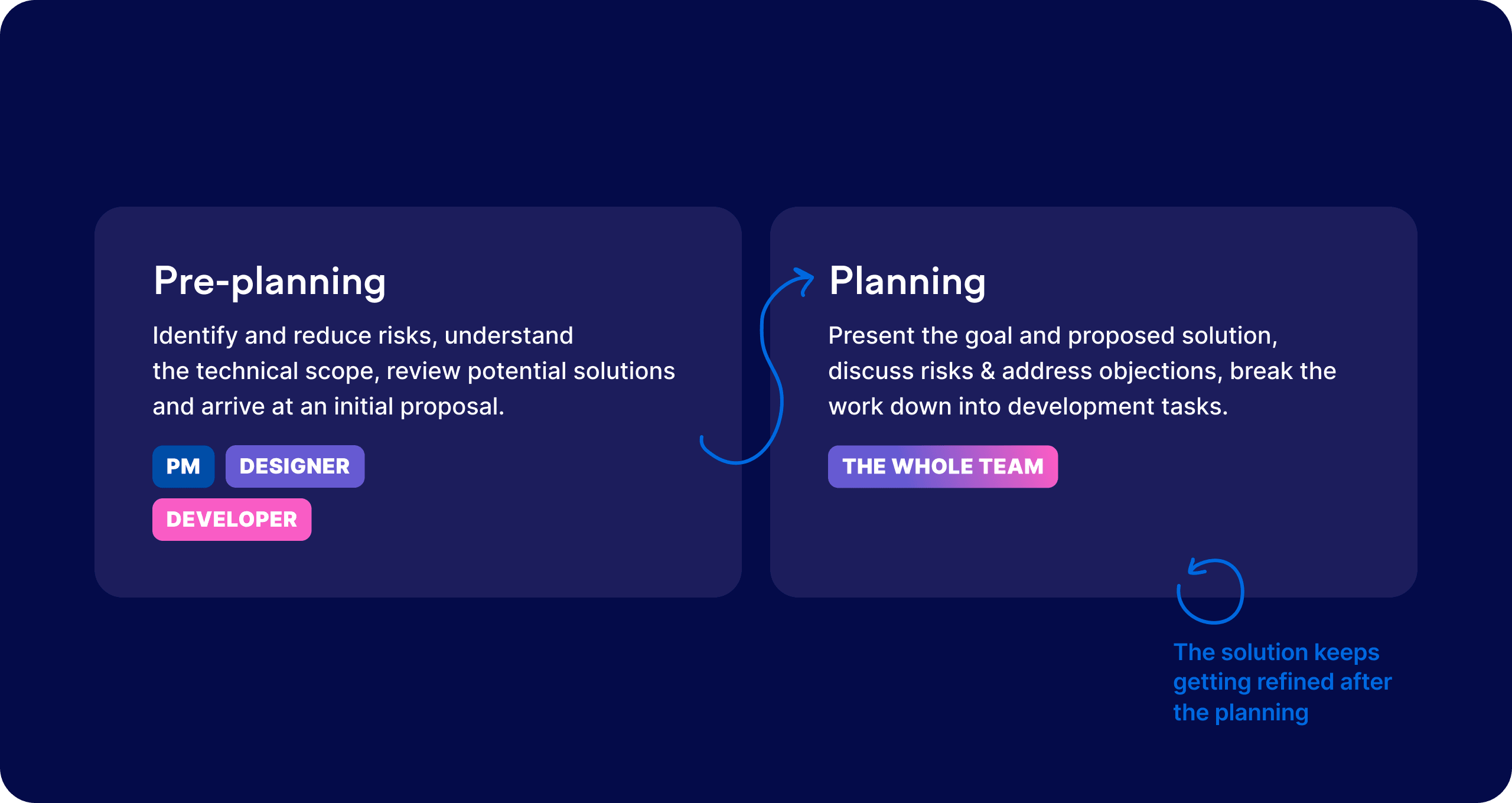 Pre-planning

Identify and reduce risks, understand the technical scope, review potential solutions and arrive at an initial proposal.

PM
DESIGNER
DEVELOPER

Planning

Present the goal and proposed solution, discuss risks & address objections, break the work down into development tasks.

THE WHOLE TEAM

The solution keeps getting refined after the planning